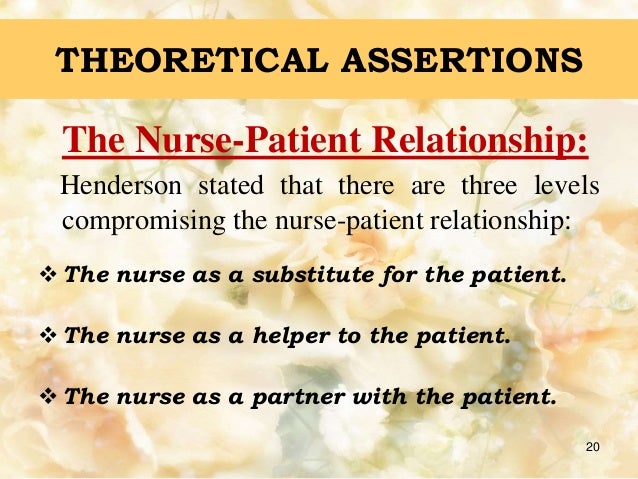 THEORETICAL ASSERTIONS

The Nurse-Patient Relationship:

Henderson stated that there are three levels compromising the nurse-patient relationship:

❖ The nurse as a substitute for the patient.

❖ The nurse as a helper to the patient.

❖ The nurse as a partner with the patient.

20